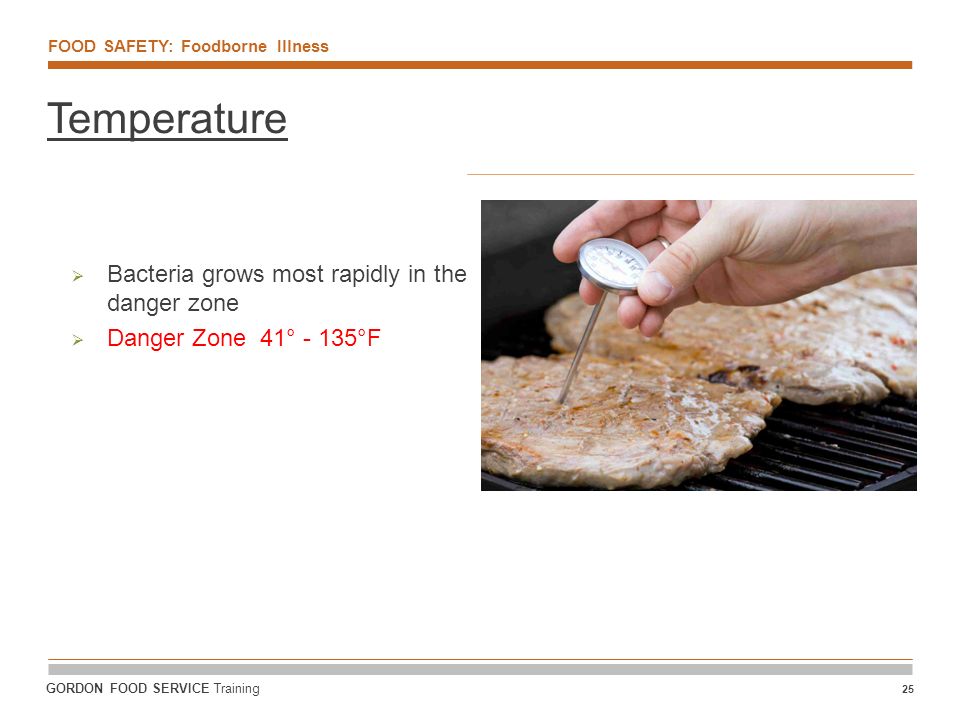 FOOD SAFETY: Foodborne Illness

Temperature

➢ Bacteria grows most rapidly in the danger zone
➢ Danger Zone 41° - 135°F

GORDON FOOD SERVICE Training

25